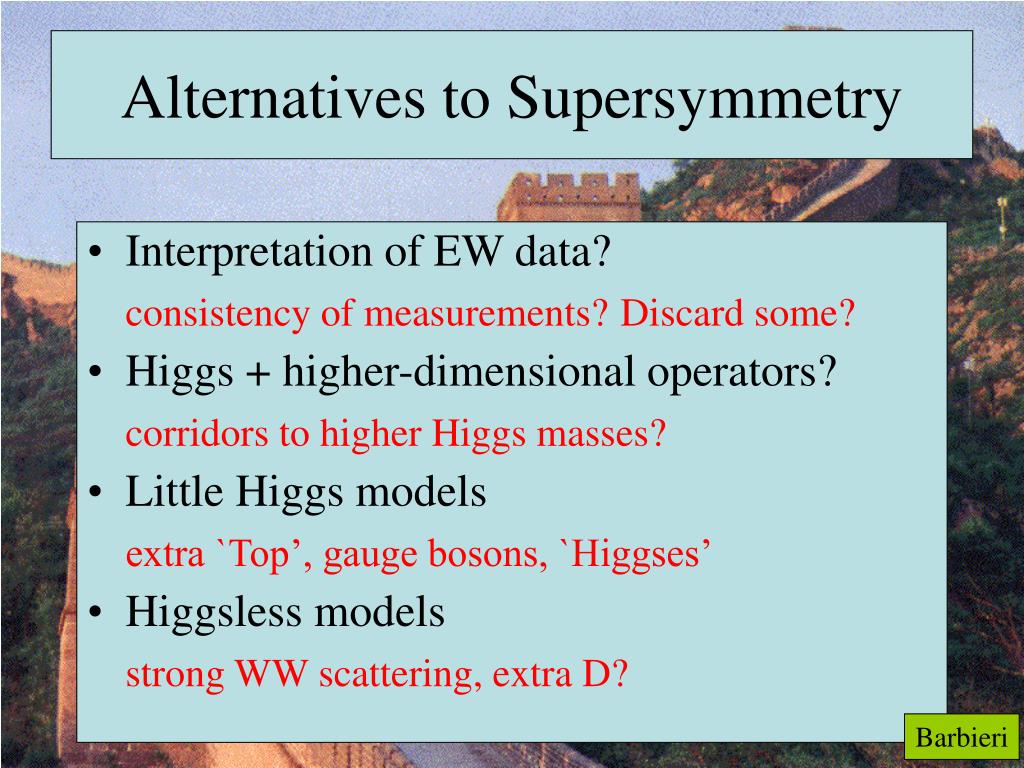 Alternatives to Supersymmetry

• Interpretation of EW data?

consistency of measurements? Discard some?

• Higgs + higher-dimensional operators?

corridors to higher Higgs masses?

• Little Higgs models

extra `Top’, gauge bosons, `Higgses’

• Higgsless models

strong WW scattering, extra D?

Barbieri